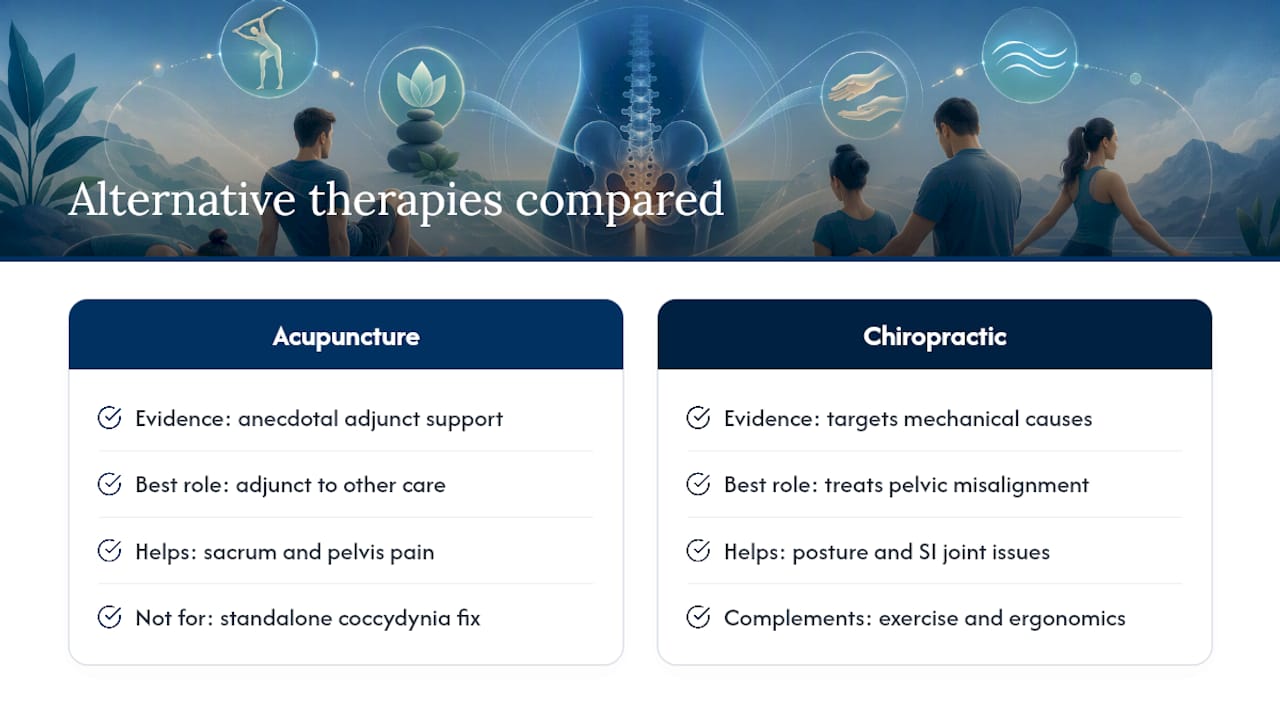 Alternative therapies compared

Acupuncture

Evidence: anecdotal adjunct support

Best role: adjunct to other care

Helps: sacrum and pelvis pain

Not for: standalone coccydynia fix

Chiropractic

Evidence: targets mechanical causes

Best role: treats pelvic misalignment

Helps: posture and SI joint issues

Complements: exercise and ergonomics